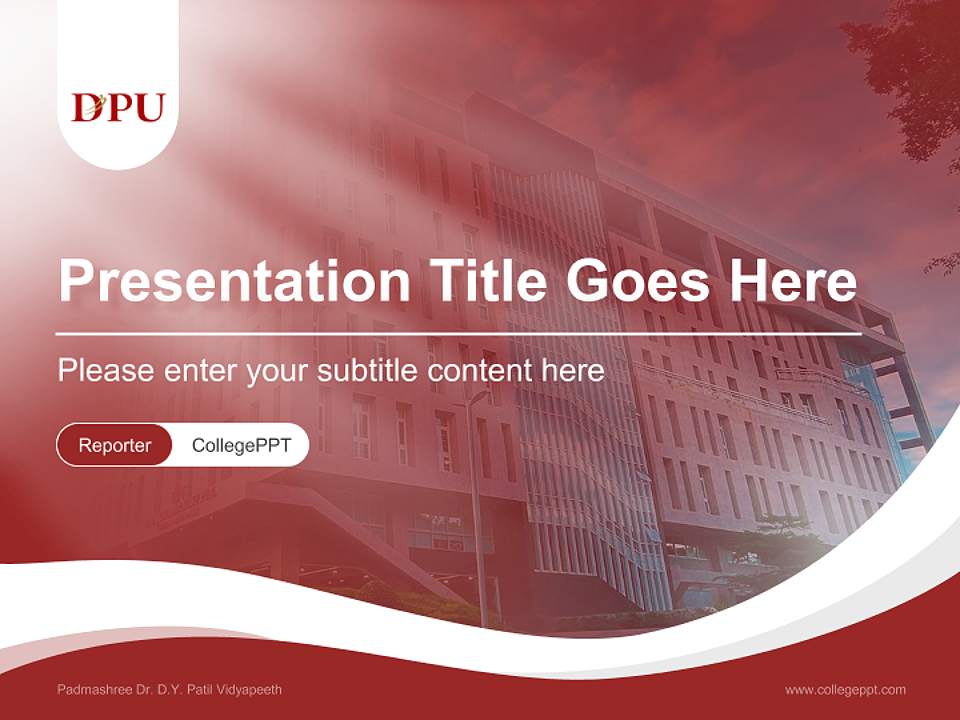 DPU

Presentation Title Goes Here

Please enter your subtitle content here

Reporter CollegePPT

Padmashree Dr. D.Y. Patil Vidyapeeth

www.collegeppt.com